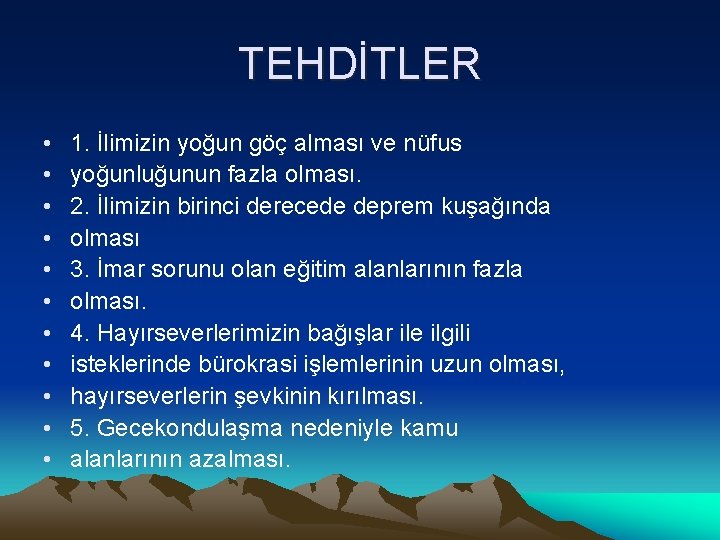 TEHDİTLER

• 1. İlimizin yoğun göç alması ve nüfus
• yoğunluğunun fazla olması.
• 2. İlimizin birinci derecede deprem kuşağında
• olması
• 3. İmar sorunu olan eğitim alanlarının fazla
• olması.
• 4. Hayırseverlerimizin bağışlar ile ilgili
• isteklerinde bürokrasi işlemlerinin uzun olması,
• hayırseverlerin şevkinin kırılması.
• 5. Gecekondulaşma nedeniyle kamu
• alanlarının azalması.